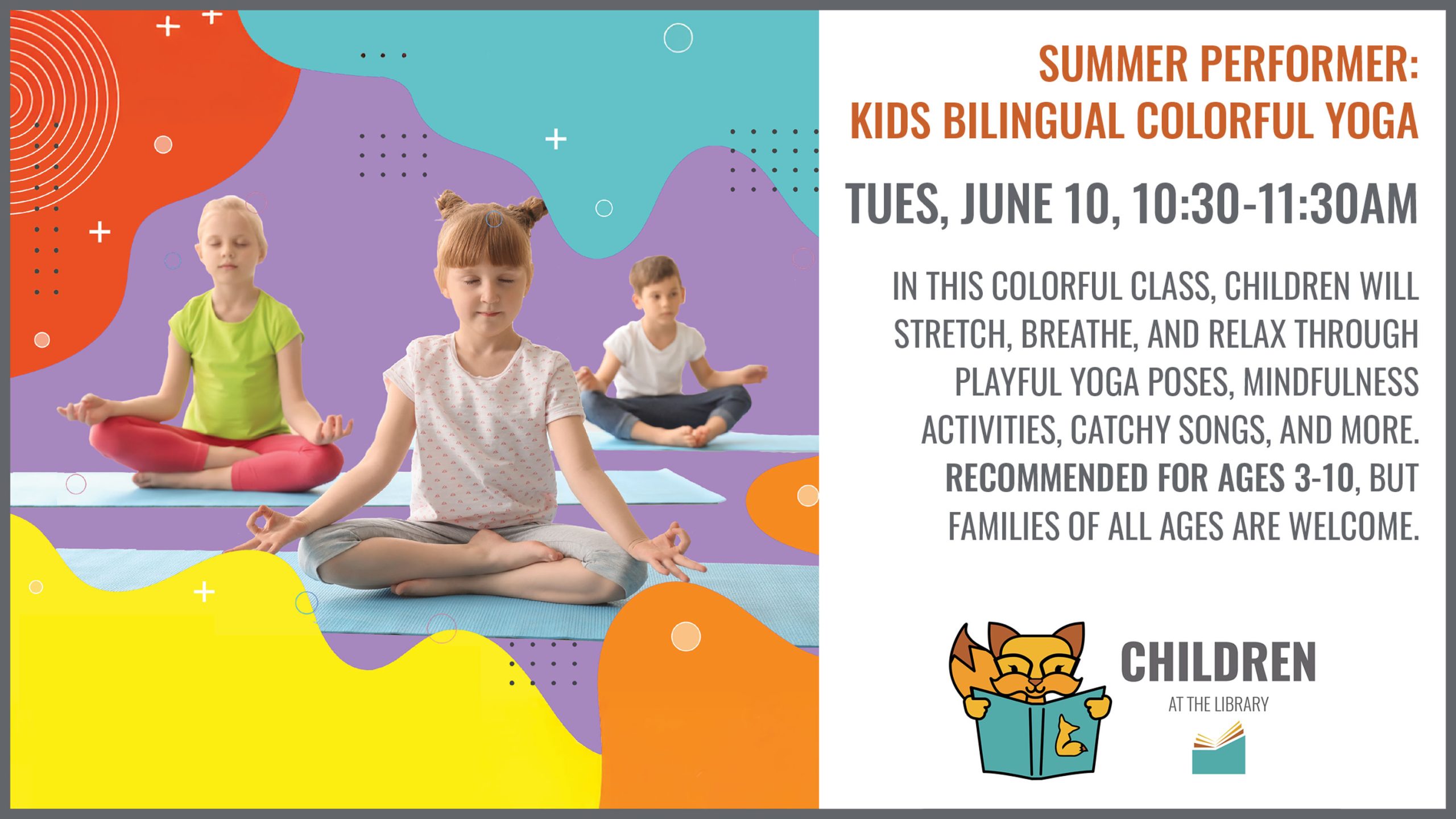 SUMMER PERFORMER:
KIDS BILINGUAL COLORFUL YOGA

TUES, JUNE 10, 10:30-11:30AM

IN THIS COLORFUL CLASS, CHILDREN WILL STRETCH, BREATHE, AND RELAX THROUGH PLAYFUL YOGA POSES, MINDFULNESS ACTIVITIES, CATCHY SONGS, AND MORE. RECOMMENDED FOR AGES 3-10, BUT FAMILIES OF ALL AGES ARE WELCOME.

CHILDREN
AT THE LIBRARY